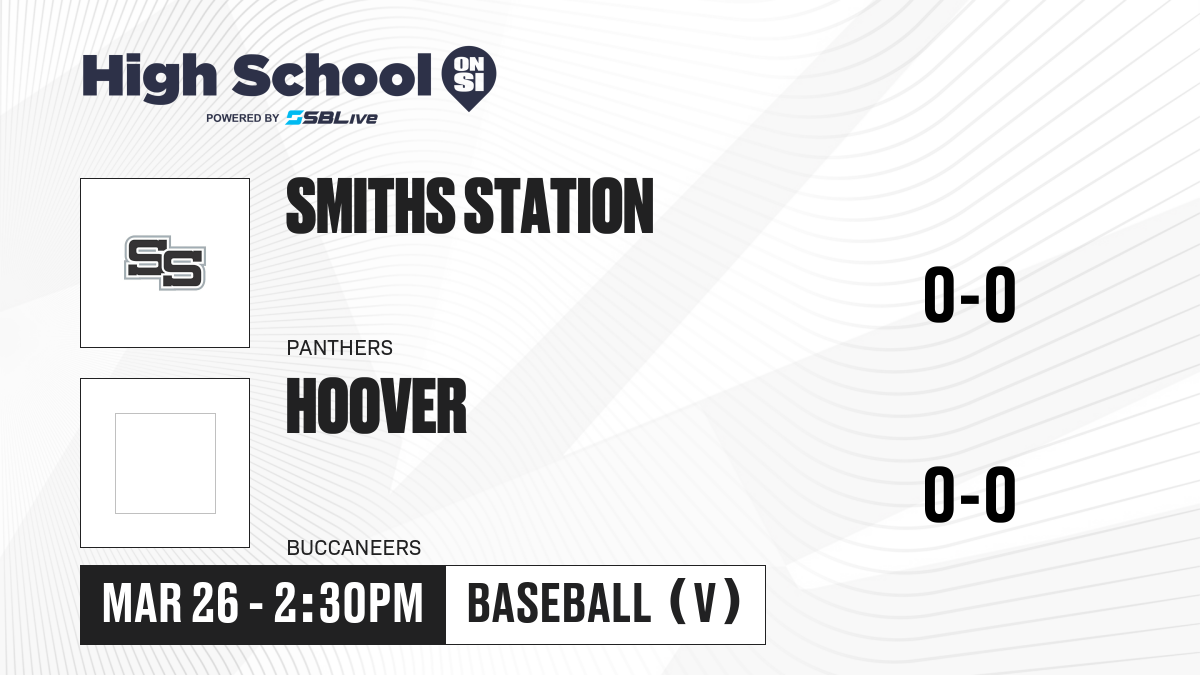 High School ON SI
POWERED BY SBLive

SS

SMITHS STATION

PANTHERS

0-0

HOOVER

BUCCANEERS

0-0

MAR 26 - 2:30PM

BASEBALL (V)